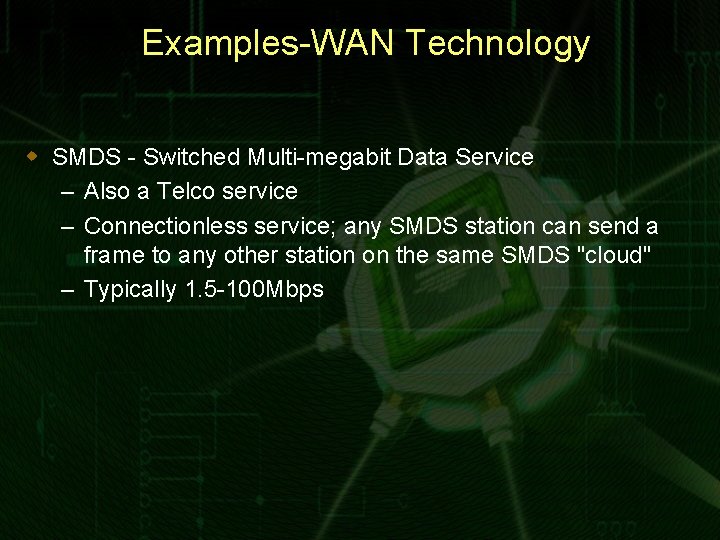 Examples-WAN Technology

SMDS - Switched Multi-megabit Data Service

– Also a Telco service

– Connectionless service; any SMDS station can send a frame to any other station on the same SMDS "cloud"

– Typically 1.5-100Mbps